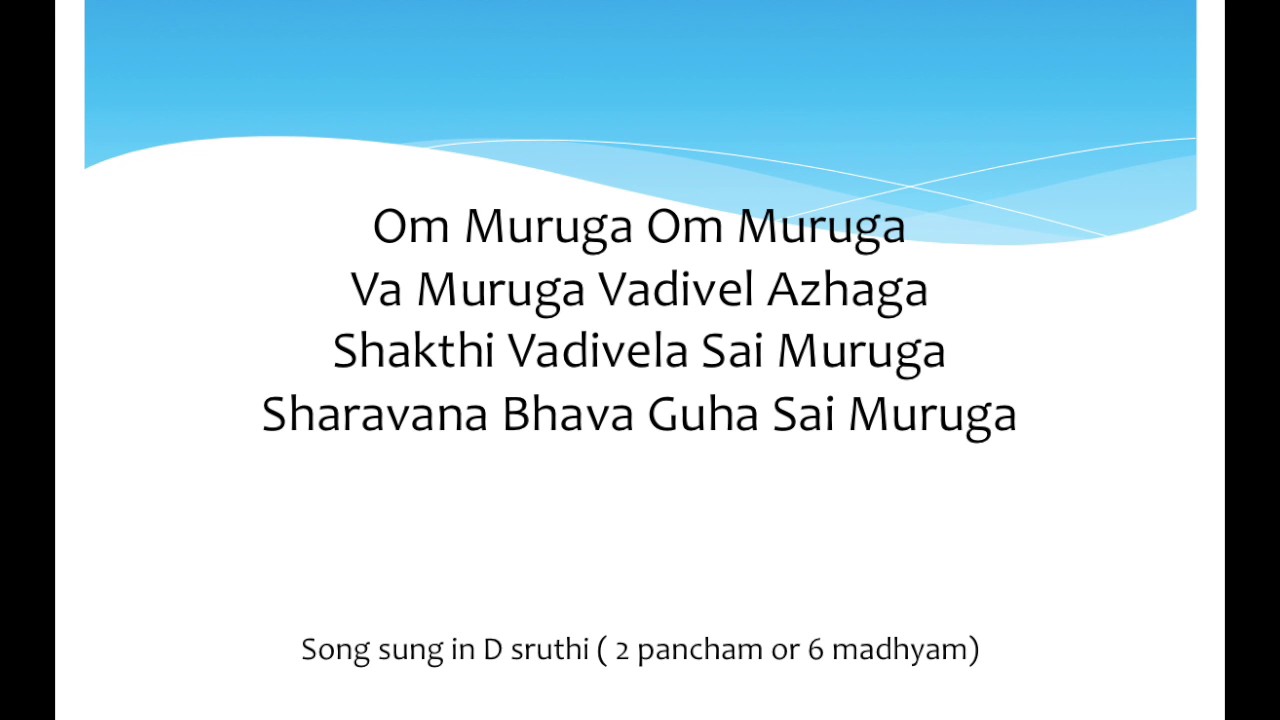 Om Muruga Om Muruga
Va Muruga Vadivel Azhaga
Shakthi Vadivela Sai Muruga
Sharavana Bhava Guha Sai Muruga

Song sung in D sruthi ( 2 pancham or 6 madhyam)